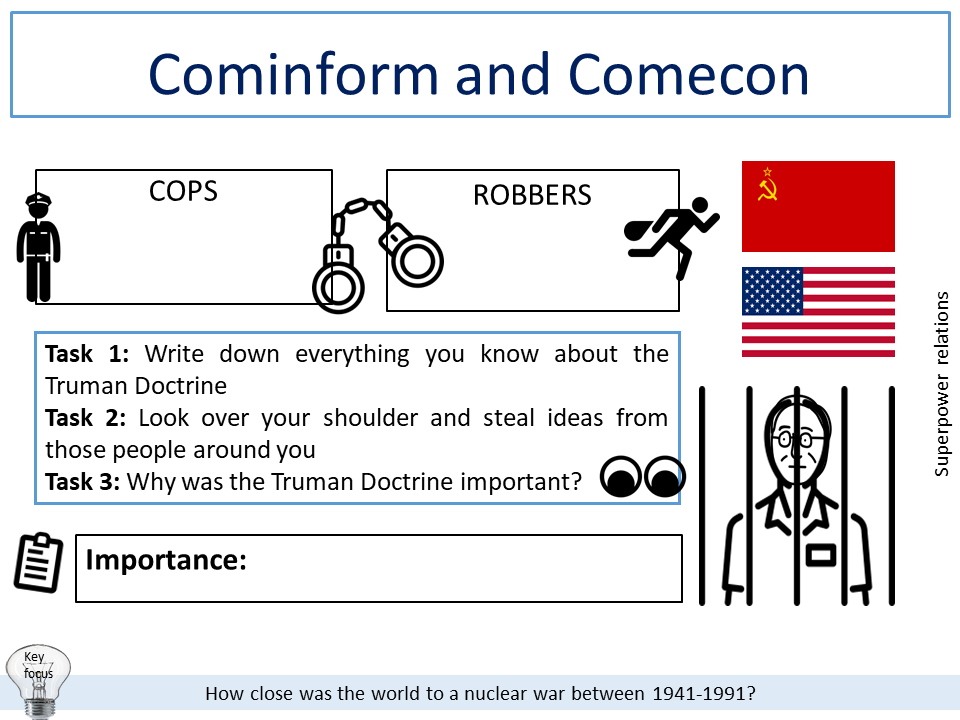 Cominform and Comecon

COPS

ROBBERS

Superpower relations

**Task 1:** Write down everything you know about the Truman Doctrine
**Task 2:** Look over your shoulder and steal ideas from those people around you
**Task 3:** Why was the Truman Doctrine important?

**Importance:**

Key focus

How close was the world to a nuclear war between 1941-1991?